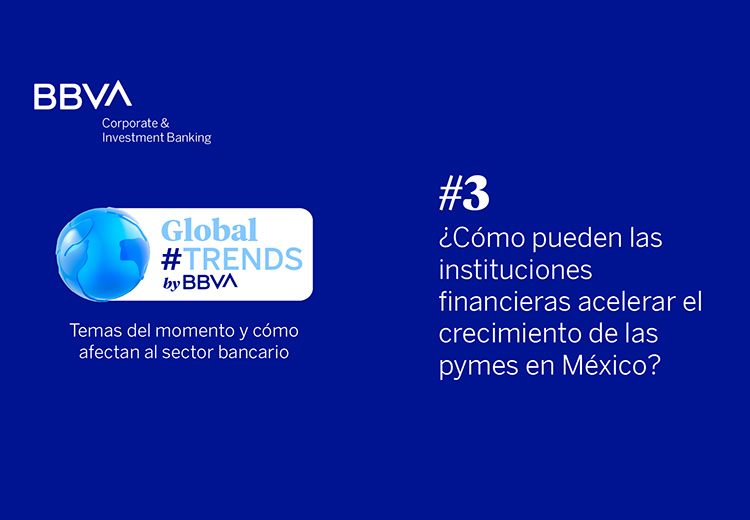 BBVA
Corporate & Investment Banking

Global #TRENDS by BBVA

Temas del momento y cómo afectan al sector bancario

#3
¿Cómo pueden las instituciones financieras acelerar el crecimiento de las pymes en México?